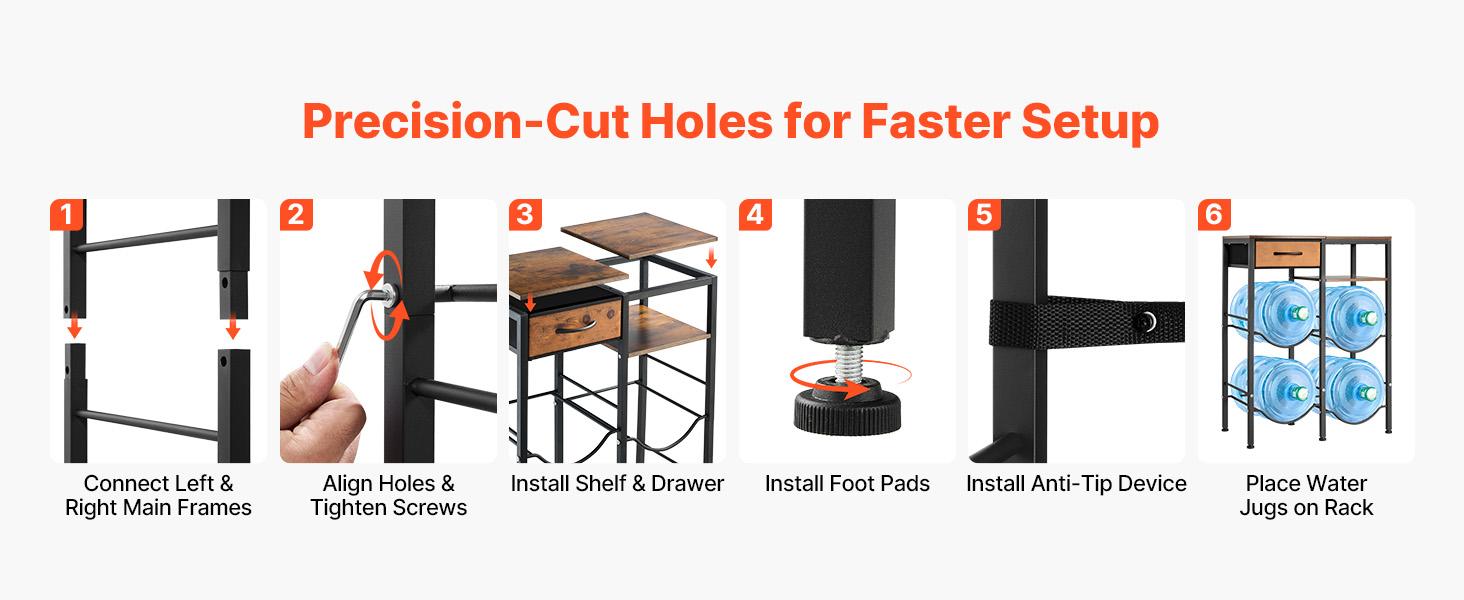 Precision-Cut Holes for Faster Setup

1
Connect Left & Right Main Frames

2
Align Holes & Tighten Screws

3
Install Shelf & Drawer

4
Install Foot Pads

5
Install Anti-Tip Device

6
Place Water Jugs on Rack